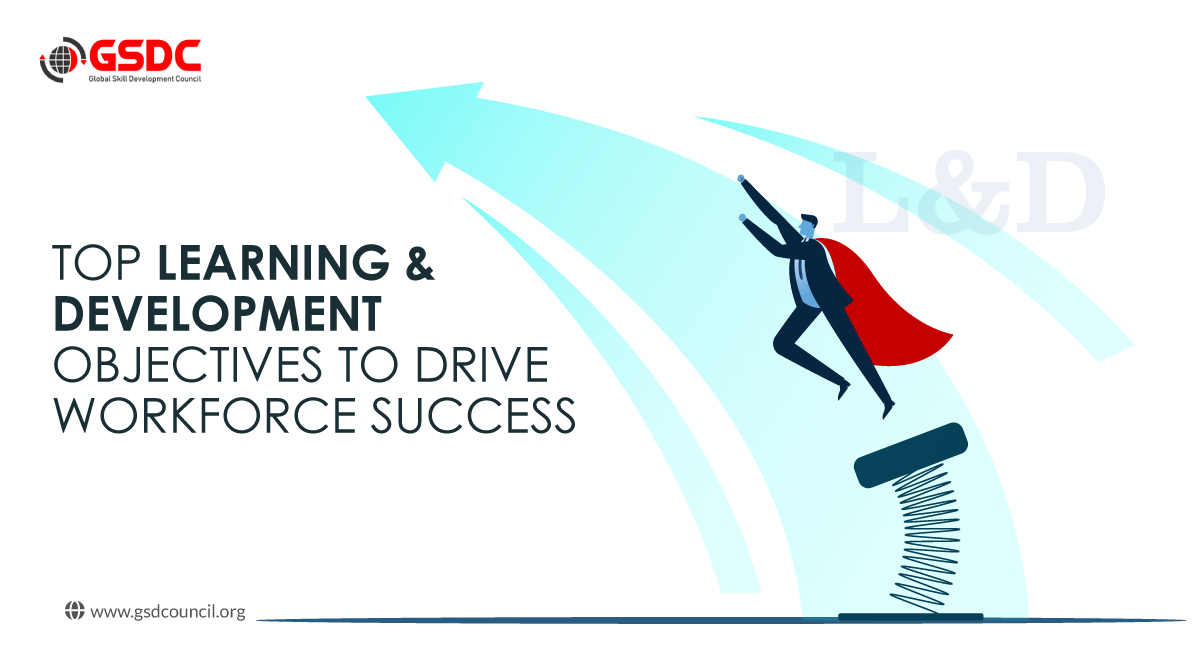 GSDC
Global Skill Development Council

L&D

TOP LEARNING & DEVELOPMENT OBJECTIVES TO DRIVE WORKFORCE SUCCESS

www.gsdcouncil.org